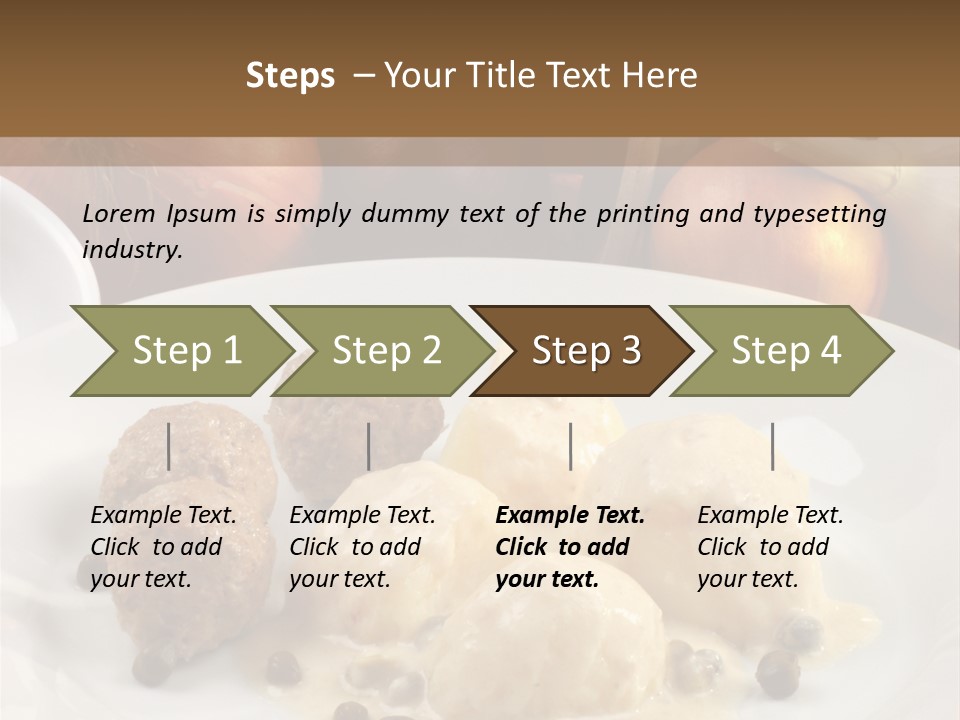 Steps – Your Title Text Here

Lorem Ipsum is simply dummy text of the printing and typesetting industry.

Step 1

Step 2

Step 3

Step 4

Example Text. Click to add your text.

Example Text. Click to add your text.

Example Text. Click to add your text.

Example Text. Click to add your text.